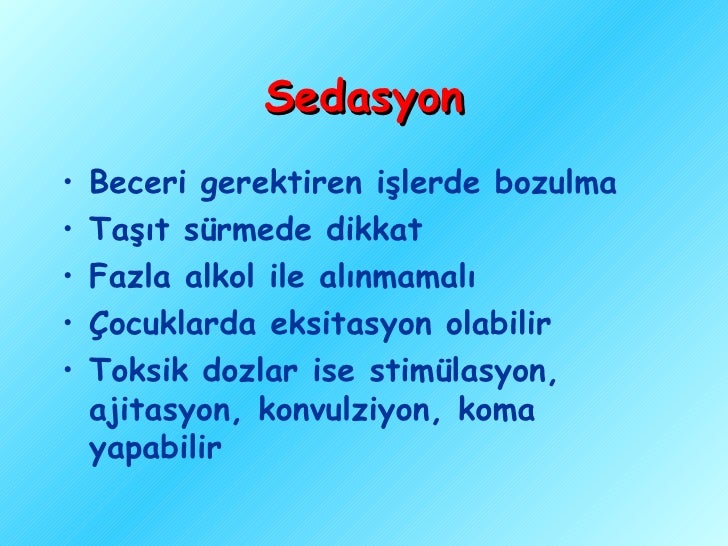 Sedasyon

• Beceri gerektiren işlerde bozulma
• Taşıt sürmede dikkat
• Fazla alkol ile alınmamalı
• Çocuklarda eksitasyon olabilir
• Toksik dozlar ise stimülasyon, ajitasyon, konvulziyon, koma yapabilir